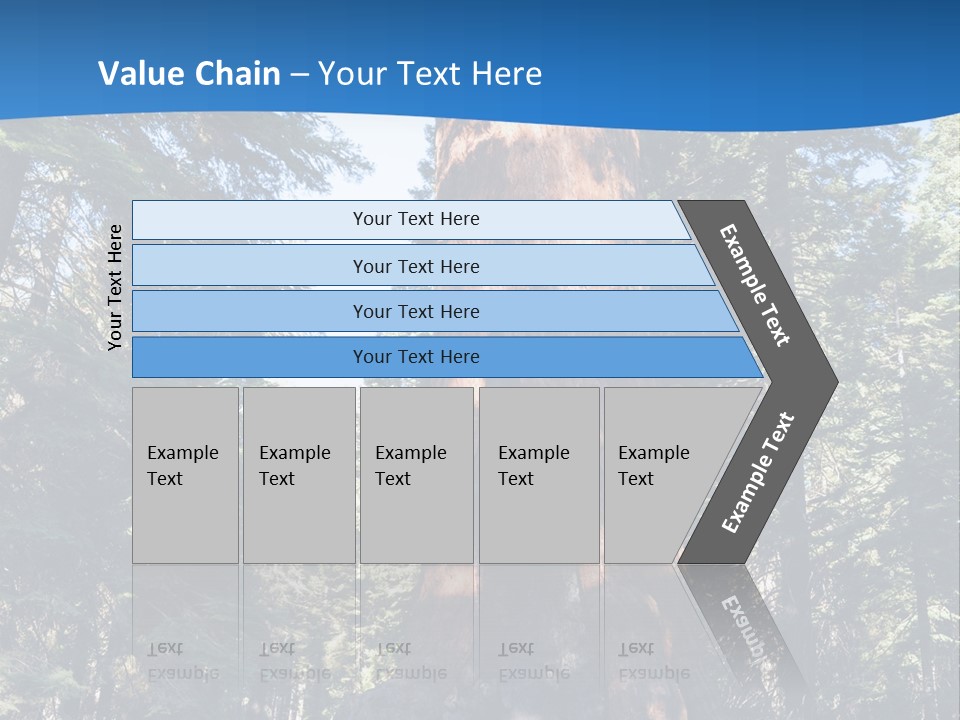 Value Chain – Your Text Here

Your Text Here

Your Text Here

Your Text Here

Your Text Here

Your Text Here

Example Text

Example Text

Example Text

Example Text

Example Text

Example Text

Example Text